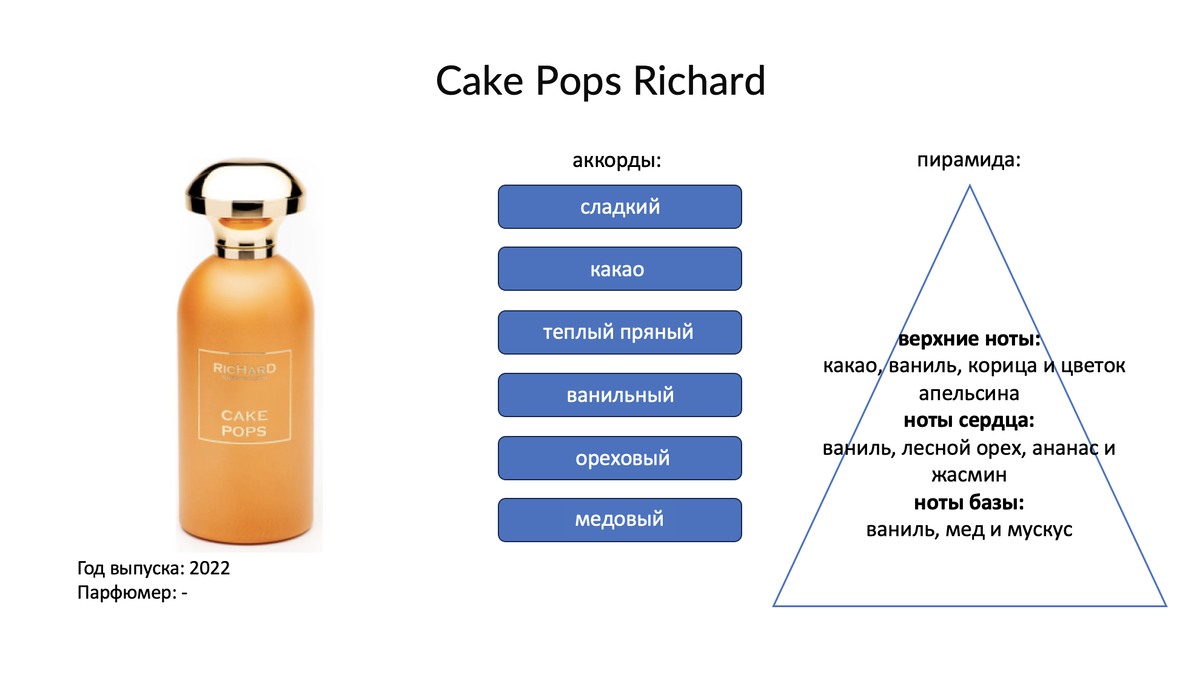 Cake Pops Richard

RICHARD

CAKE POPS

Год выпуска: 2022
Парфюмер: -

аккорды:

сладкий

какао

теплый пряный

ванильный

ореховый

медовый

пирамида:

**верхние ноты:**
какао, ваниль, корица и цветок апельсина
**ноты сердца:**
ваниль, лесной орех, ананас и жасмин
**ноты базы:**
ваниль, мед и мускус